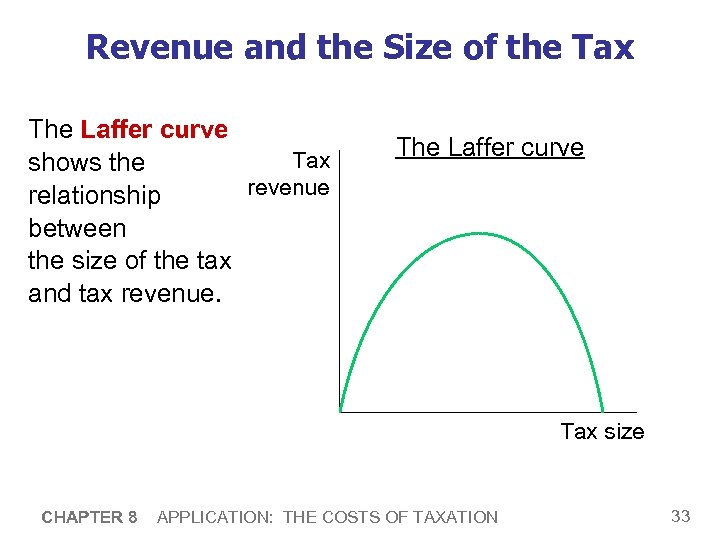 Revenue and the Size of the Tax

The Laffer curve shows the relationship between the size of the tax and tax revenue.

The Laffer curve

Tax revenue

Tax size

CHAPTER 8 APPLICATION: THE COSTS OF TAXATION

33